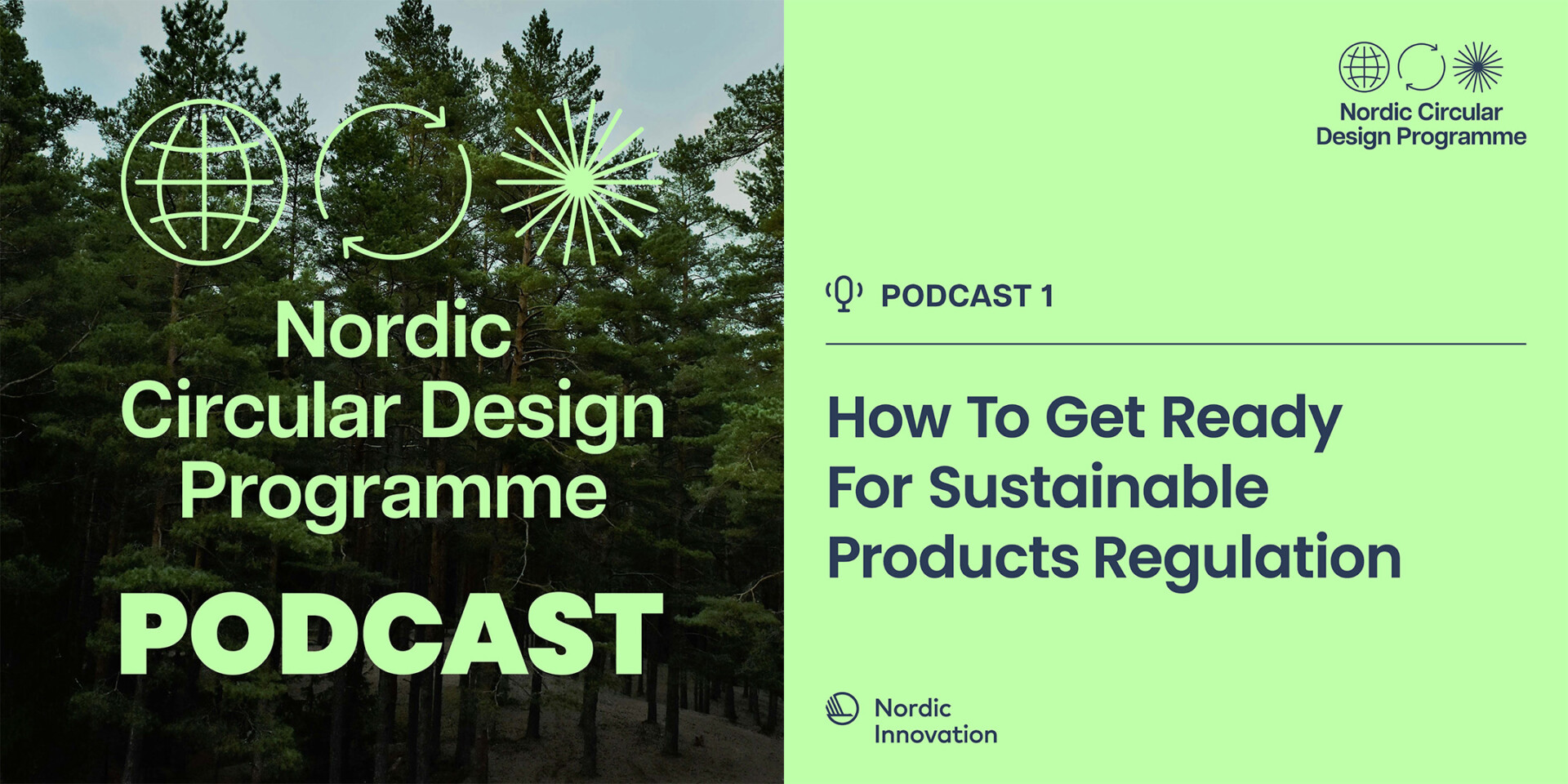 Nordic Circular Design Programme

PODCAST

Nordic Circular Design Programme

PODCAST 1

How To Get Ready For Sustainable Products Regulation

Nordic Innovation